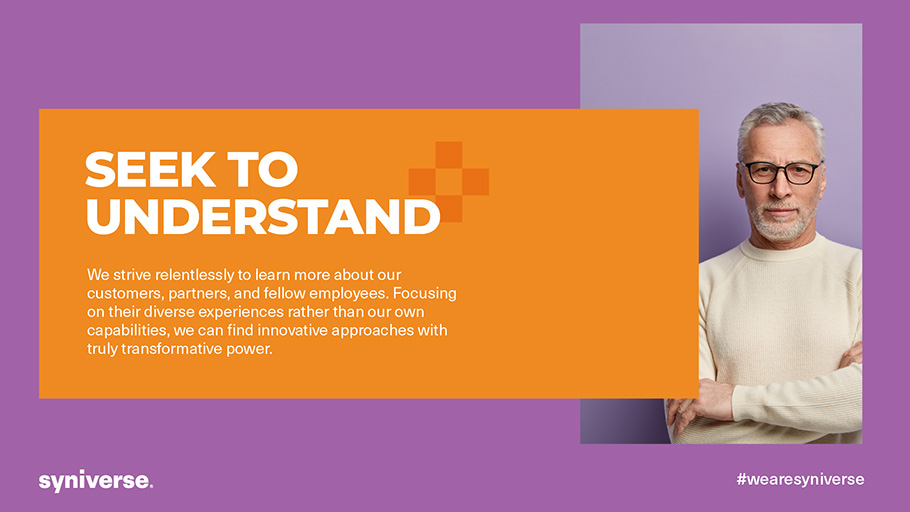 SEEK TO UNDERSTAND

We strive relentlessly to learn more about our customers, partners, and fellow employees. Focusing on their diverse experiences rather than our own capabilities, we can find innovative approaches with truly transformative power.

syniverse.

#wearesyniverse